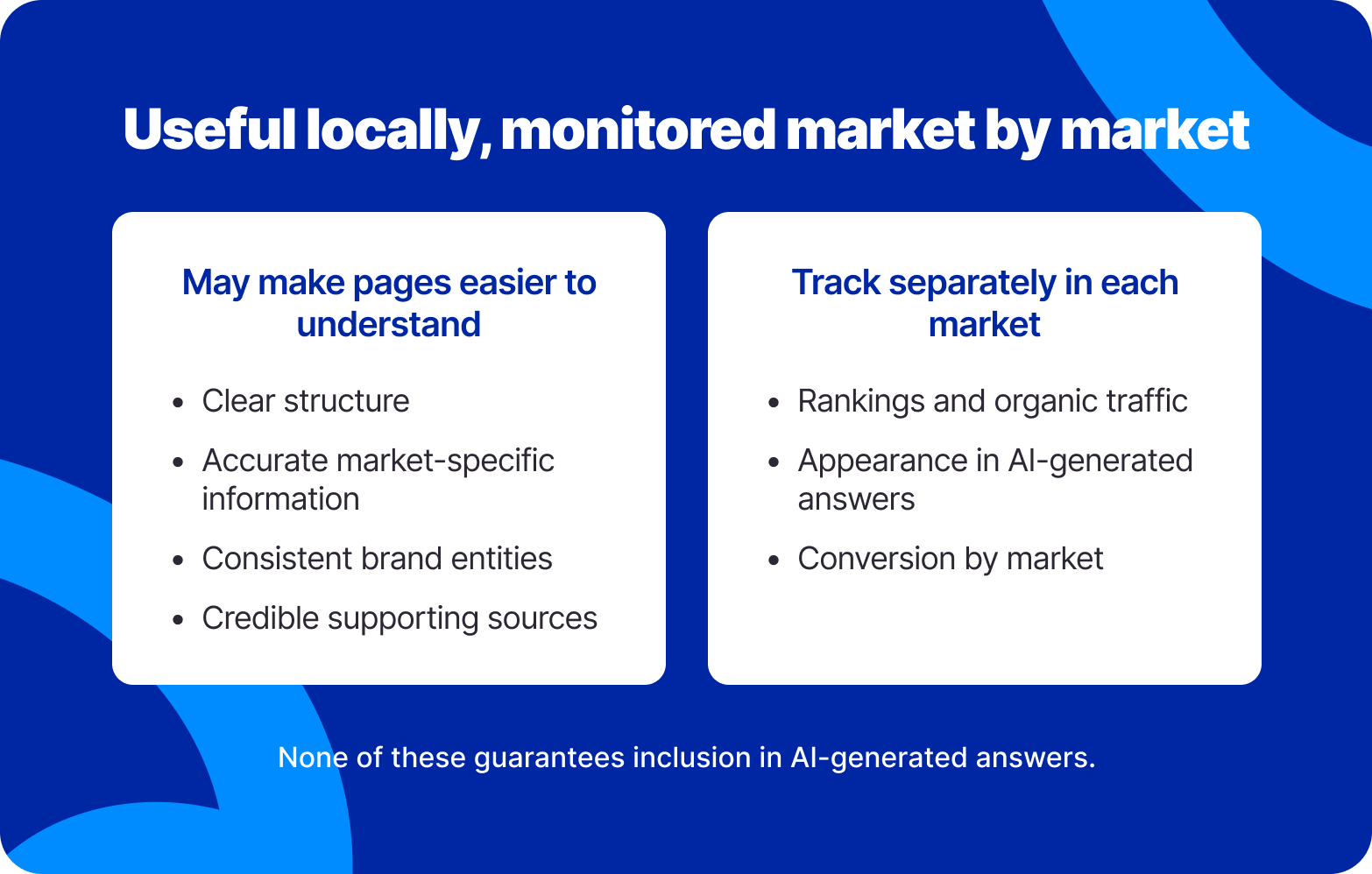 Useful locally, monitored market by market

May make pages easier to understand

• Clear structure
• Accurate market-specific information
• Consistent brand entities
• Credible supporting sources

Track separately in each market

• Rankings and organic traffic
• Appearance in AI-generated answers
• Conversion by market

None of these guarantees inclusion in AI-generated answers.